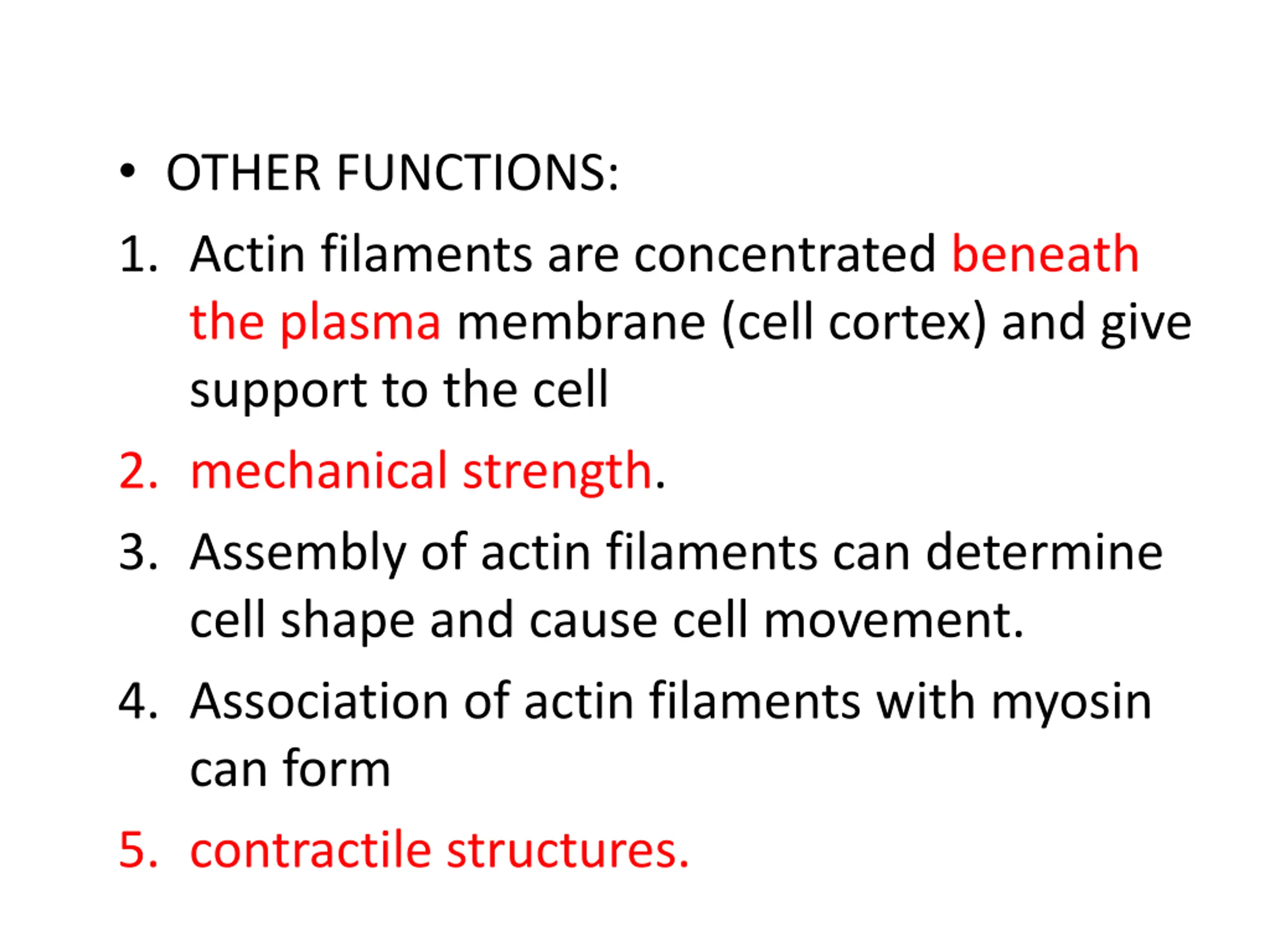 • OTHER FUNCTIONS:

1. Actin filaments are concentrated beneath the plasma membrane (cell cortex) and give support to the cell

2. mechanical strength.

3. Assembly of actin filaments can determine cell shape and cause cell movement.

4. Association of actin filaments with myosin can form

5. contractile structures.